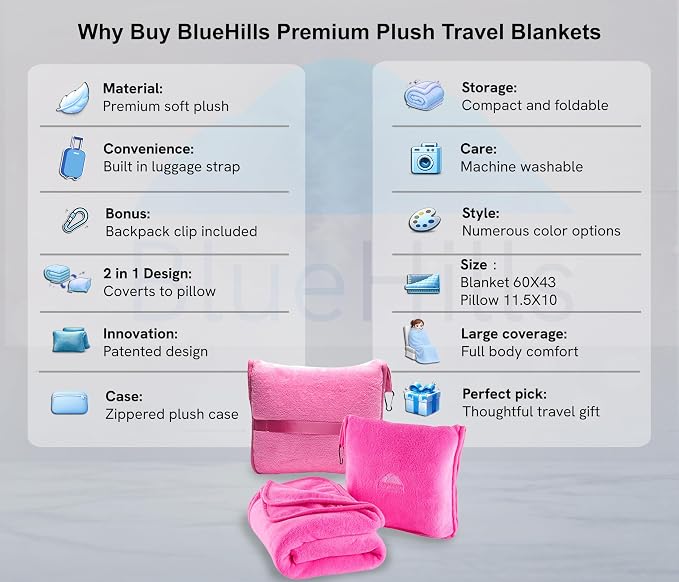 Why Buy BlueHills Premium Plush Travel Blankets

Material:
Premium soft plush

Convenience:
Built in luggage strap

Bonus:
Backpack clip included

2 in 1 Design:
Coverts to pillow

Innovation:
Patented design

Case:
Zippered plush case

Storage:
Compact and foldable

Care:
Machine washable

Style:
Numerous color options

Size :
Blanket 60X43
Pillow 11.5X10

Large coverage:
Full body comfort

Perfect pick:
Thoughtful travel gift

BlueHills